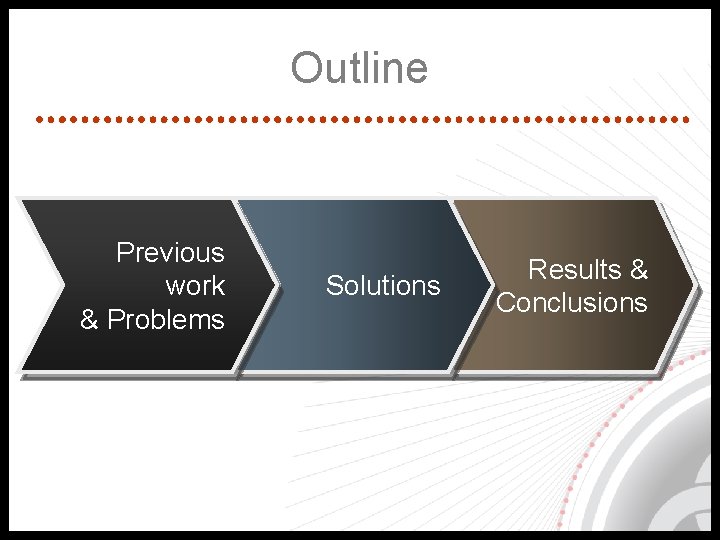 Outline

Previous work & Problems

Solutions

Results & Conclusions